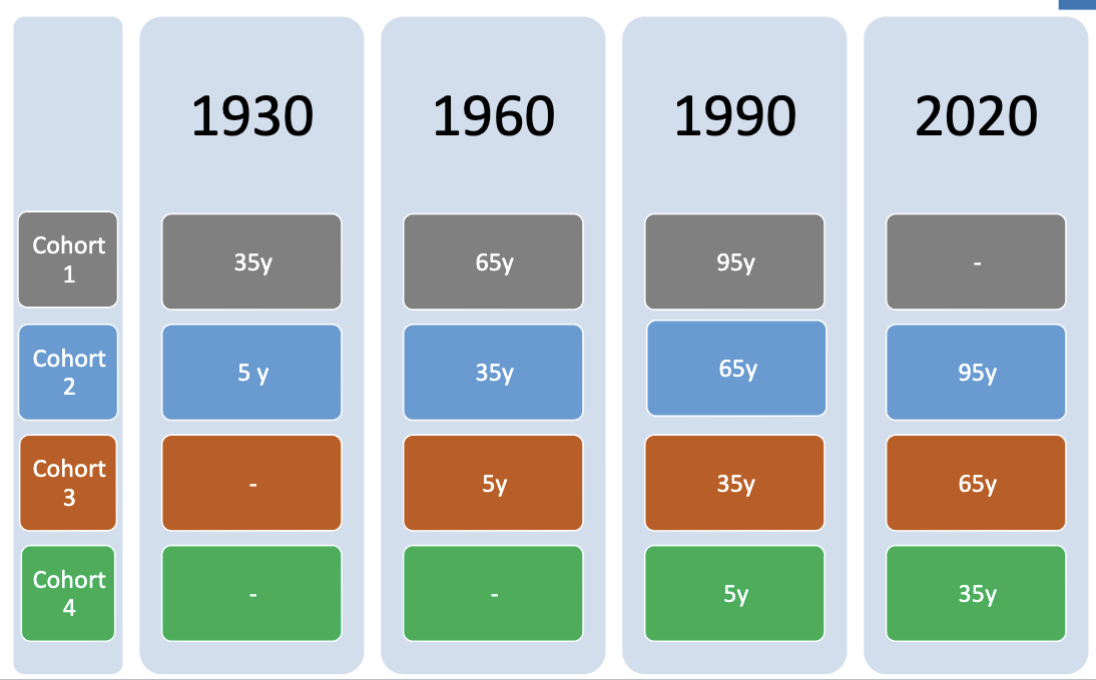 |  | 1930 | 1960 | 1990 | 2020 |
|---|---|---|---|---|
| Cohort 1 | 35y | 65y | 95y | - |
| Cohort 2 | 5 y | 35y | 65y | 95y |
| Cohort 3 | - | 5y | 35y | 65y |
| Cohort 4 | - | - | 5y | 35y |